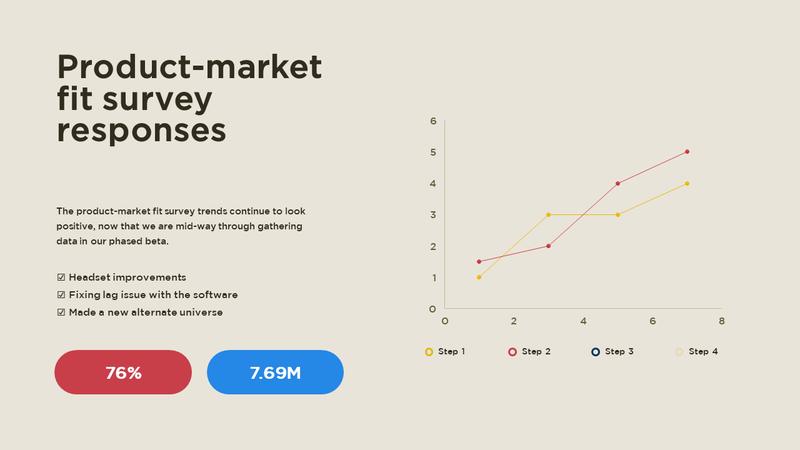 Product-market fit survey responses

The product-market fit survey trends continue to look positive, now that we are mid-way through gathering data in our phased beta.

☑ Headset improvements
☑ Fixing lag issue with the software
☑ Made a new alternate universe

76%

7.69M

6
5
4
3
2
1
0
0 2 4 6 8

Step 1 Step 2 Step 3 Step 4